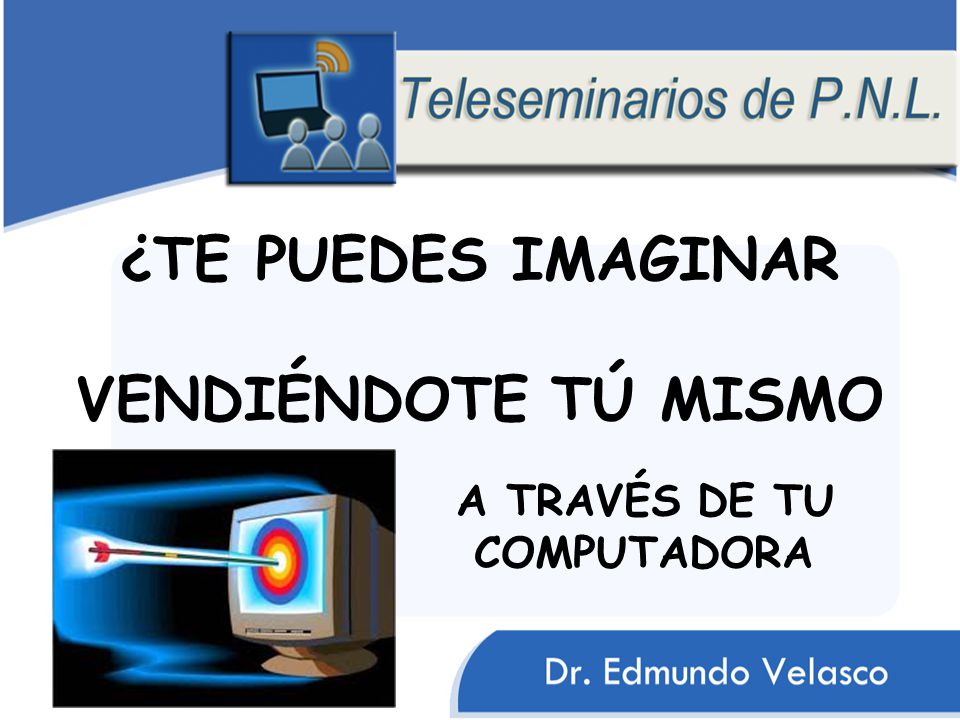 Teleseminarios de P.N.L.

¿TE PUEDES IMAGINAR

VENDIÉNDOTE TÚ MISMO

A TRAVÉS DE TU COMPUTADORA

Dr. Edmundo Velasco